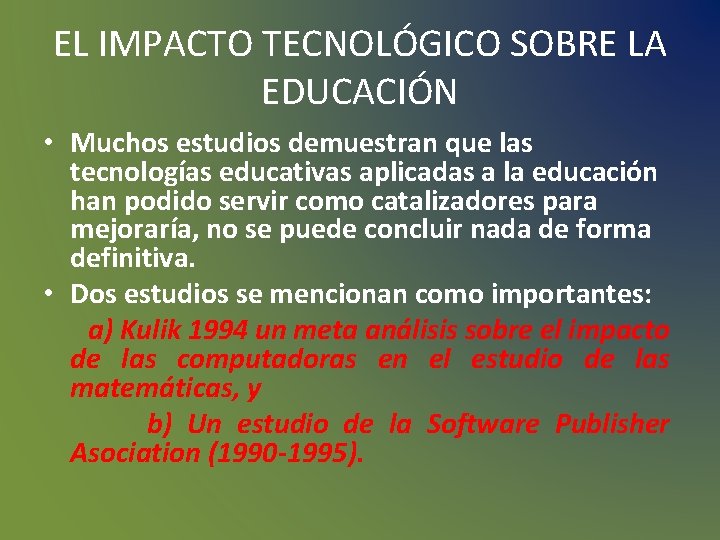 EL IMPACTO TECNOLÓGICO SOBRE LA EDUCACIÓN

• Muchos estudios demuestran que las tecnologías educativas aplicadas a la educación han podido servir como catalizadores para mejoraría, no se puede concluir nada de forma definitiva.

• Dos estudios se mencionan como importantes:

a) Kulik 1994 un meta análisis sobre el impacto de las computadoras en el estudio de las matemáticas, y

b) Un estudio de la Software Publisher Asociation (1990-1995).